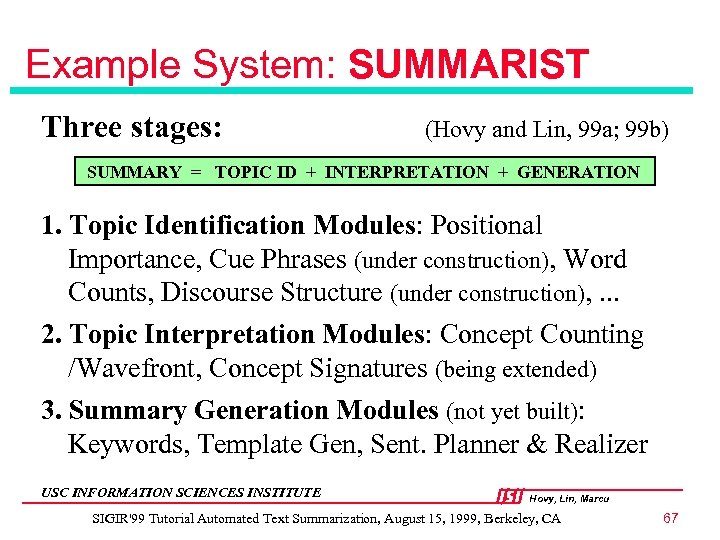 Example System: SUMMARIST

Three stages: (Hovy and Lin, 99a; 99b)

SUMMARY = TOPIC ID + INTERPRETATION + GENERATION

1. Topic Identification Modules: Positional Importance, Cue Phrases (under construction), Word Counts, Discourse Structure (under construction), ...

2. Topic Interpretation Modules: Concept Counting /Wavefront, Concept Signatures (being extended)

3. Summary Generation Modules (not yet built): Keywords, Template Gen, Sent. Planner & Realizer

USC INFORMATION SCIENCES INSTITUTE

ISI Hovy, Lin, Marcu

SIGIR'99 Tutorial Automated Text Summarization, August 15, 1999, Berkeley, CA 67